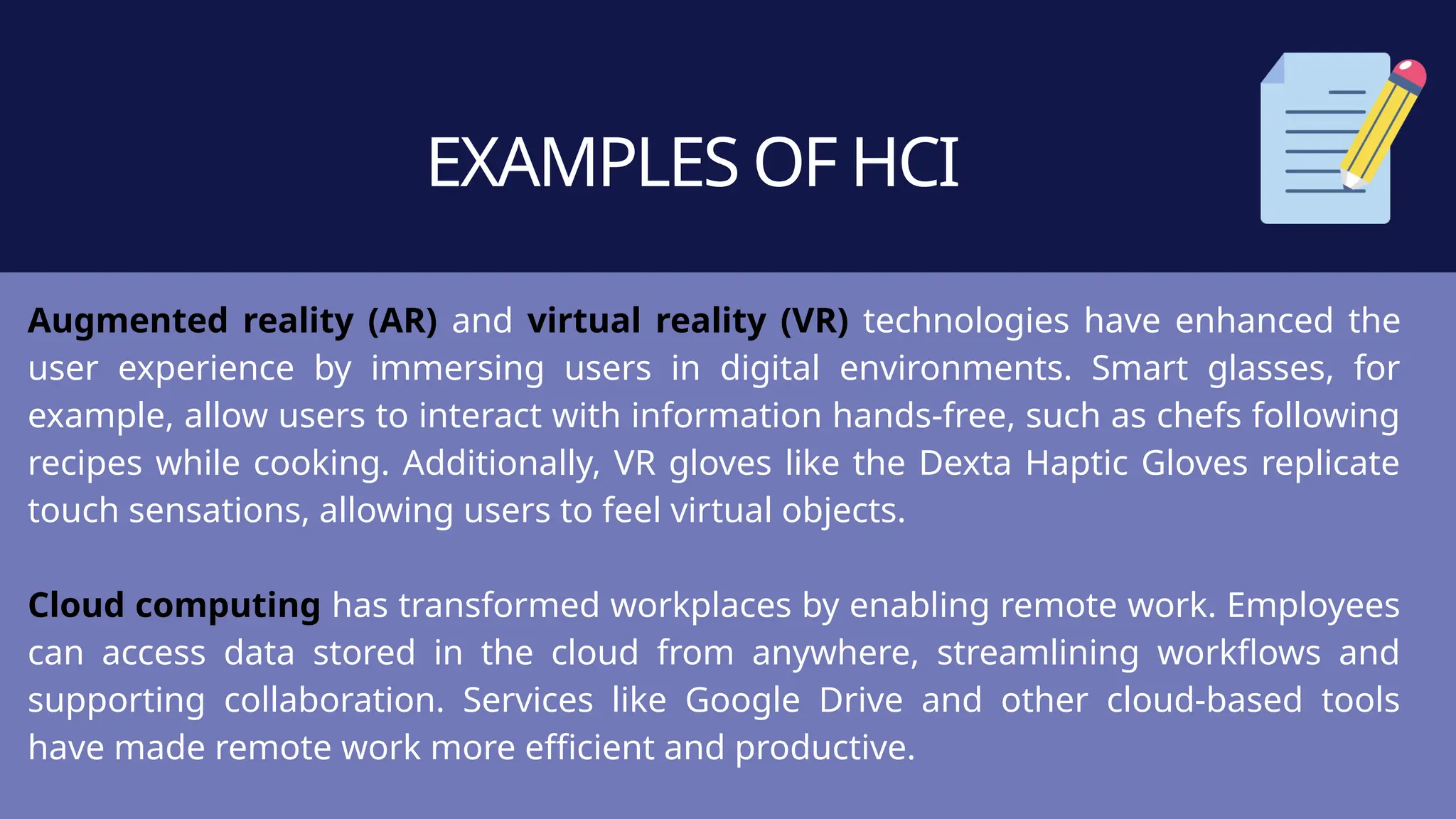 EXAMPLES OF HCI

Augmented reality (AR) and virtual reality (VR) technologies have enhanced the user experience by immersing users in digital environments. Smart glasses, for example, allow users to interact with information hands-free, such as chefs following recipes while cooking. Additionally, VR gloves like the Dexta Haptic Gloves replicate touch sensations, allowing users to feel virtual objects.

Cloud computing has transformed workplaces by enabling remote work. Employees can access data stored in the cloud from anywhere, streamlining workflows and supporting collaboration. Services like Google Drive and other cloud-based tools have made remote work more efficient and productive.